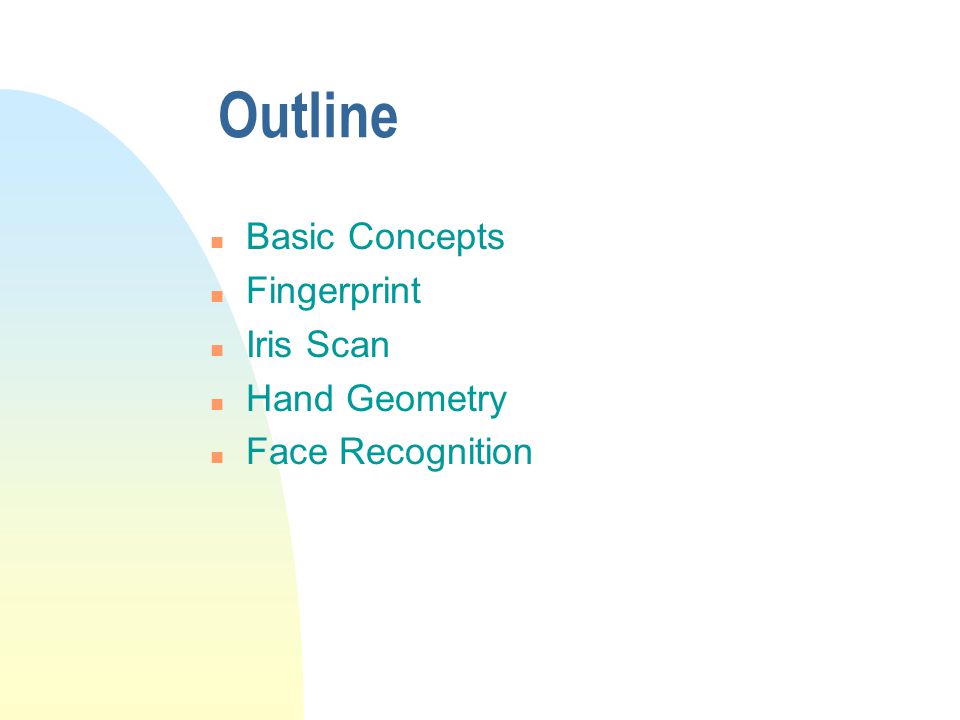 Outline

- Basic Concepts
- Fingerprint
- Iris Scan
- Hand Geometry
- Face Recognition